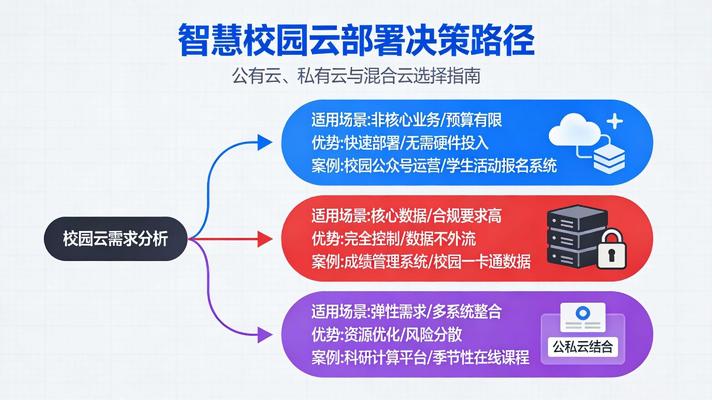 智慧校园云部署决策路径

公有云、私有云与混合云选择指南

校园云需求分析

适用场景:非核心业务/预算有限
优势:快速部署/无需硬件投入
案例:校园公众号运营/学生活动报名系统

适用场景:核心数据/合规要求高
优势:完全控制/数据不外流
案例:成绩管理系统/校园一卡通数据

适用场景:弹性需求/多系统整合
优势:资源优化/风险分散
案例:科研计算平台/季节性在线课程

公私云结合